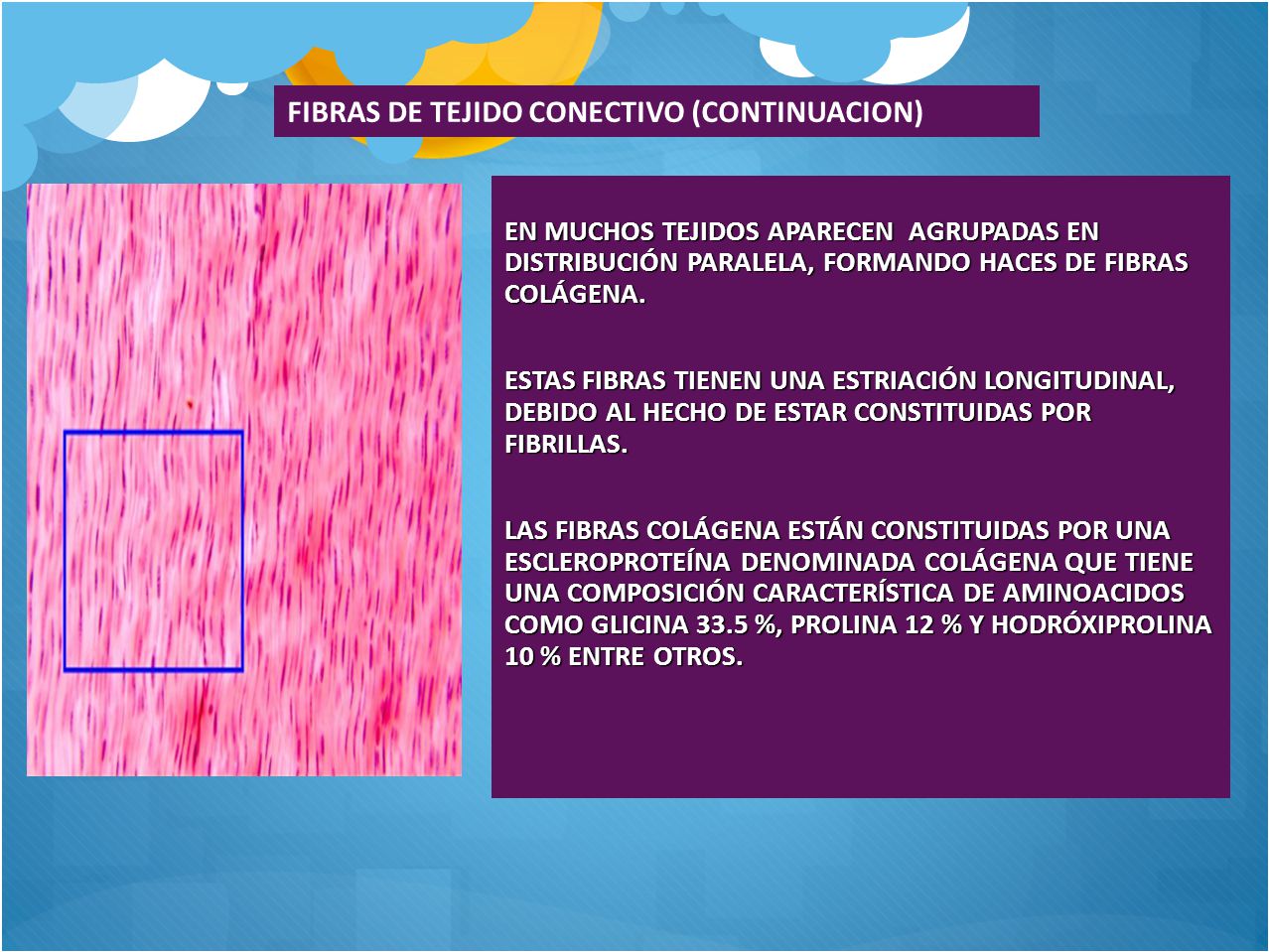 FIBRAS DE TEJIDO CONECTIVO (CONTINUACION)

EN MUCHOS TEJIDOS APARECEN AGRUPADAS EN DISTRIBUCIÓN PARALELA, FORMANDO HACES DE FIBRAS COLÁGENA.

ESTAS FIBRAS TIENEN UNA ESTRIACIÓN LONGITUDINAL, DEBIDO AL HECHO DE ESTAR CONSTITUIDAS POR FIBRILLAS.

LAS FIBRAS COLÁGENA ESTÁN CONSTITUIDAS POR UNA ESCLEROPROTEÍNA DENOMINADA COLÁGENA QUE TIENE UNA COMPOSICIÓN CARACTERÍSTICA DE AMINOACIDOS COMO GLICINA 33.5 %, PROLINA 12 % Y HODRÓXIPROLINA 10 % ENTRE OTROS.